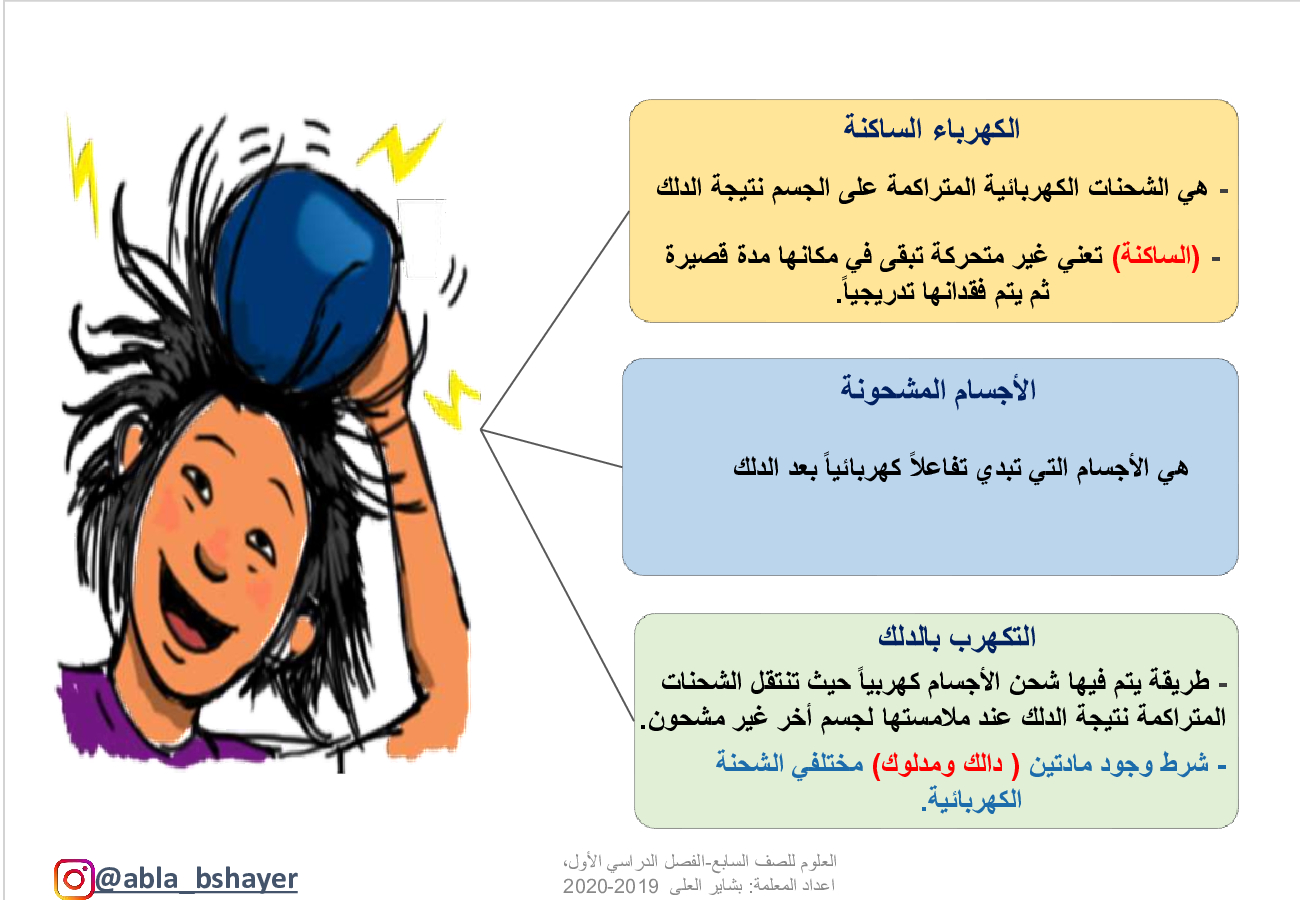 الكهرباء الساكنة

- هي الشحنات الكهربائية المتراكمة على الجسم نتيجة الدلك

- (الساكنة) تعني غير متحركة تبقى في مكانها مدة قصيرة ثم يتم فقدانها تدريجياً.

الأجسام المشحونة

هي الأجسام التي تبدي تفاعلاً كهربائياً بعد الدلك

التكهرب بالدلك

- طريقة يتم فيها شحن الأجسام كهربياً حيث تنتقل الشحنات المتراكمة نتيجة الدلك عند ملامستها لجسم أخر غير مشحون.

- شرط وجود مادتين ( دالك ومدلوك) مختلفي الشحنة الكهربائية.

@abla_bshayer

العلوم للصف السابع-الفصل الدراسي الأول،
اعداد المعلمة: بشاير العلى 2019-2020